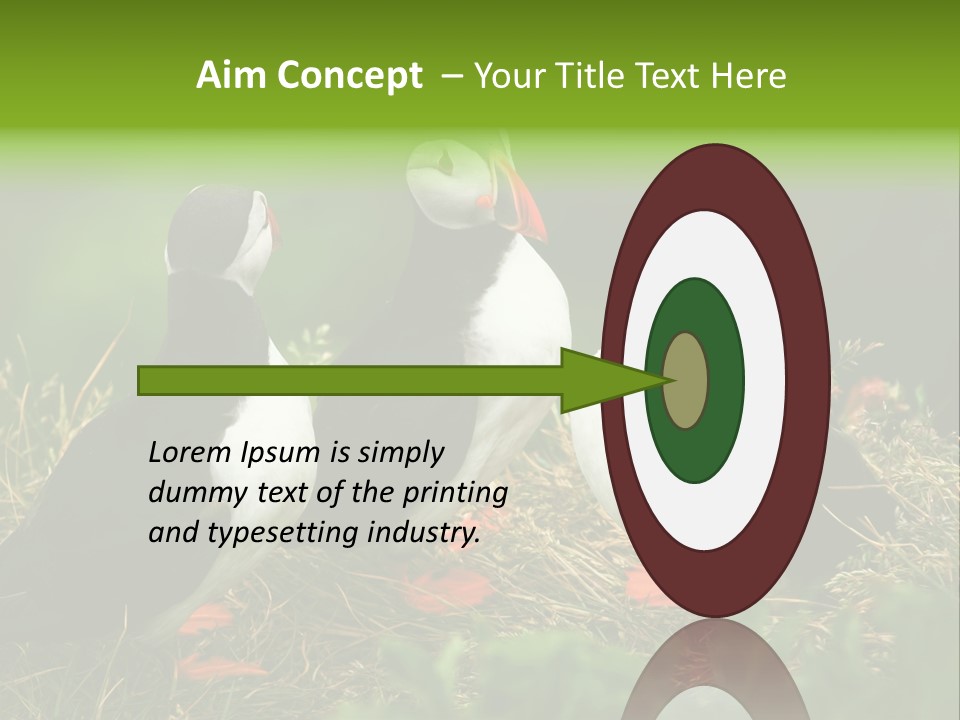 Aim Concept – Your Title Text Here

Lorem Ipsum is simply dummy text of the printing and typesetting industry.